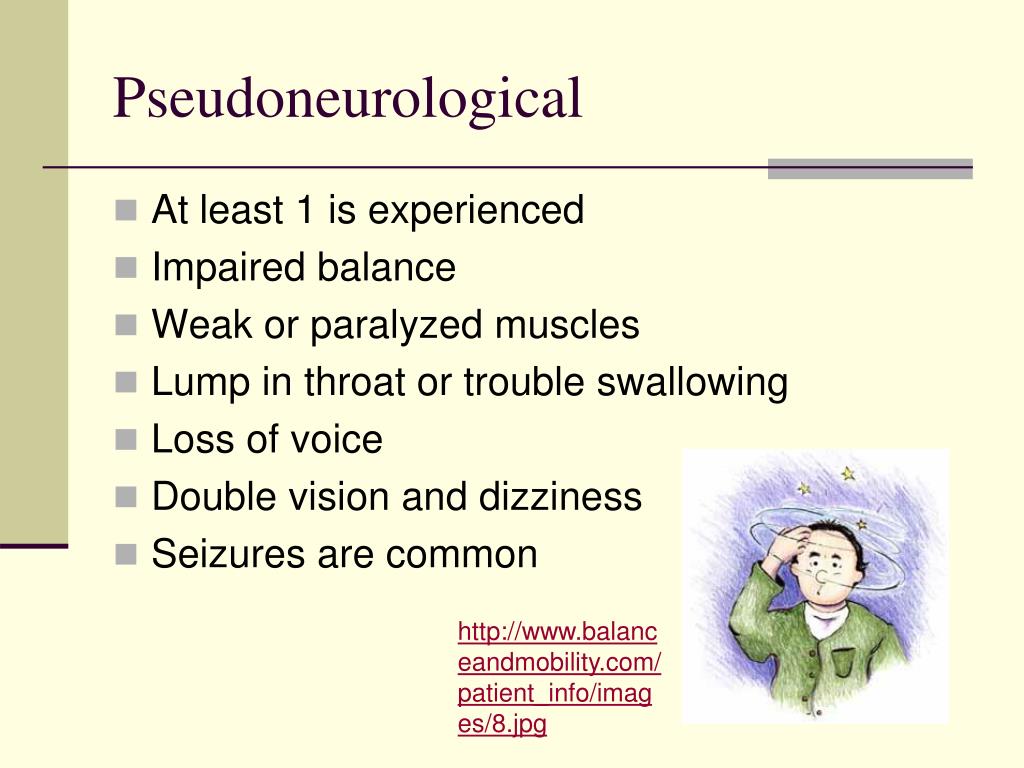 Pseudoneurological

- At least 1 is experienced
- Impaired balance
- Weak or paralyzed muscles
- Lump in throat or trouble swallowing
- Loss of voice
- Double vision and dizziness
- Seizures are common

http://www.balanceandmobility.com/patient_info/images/8.jpg